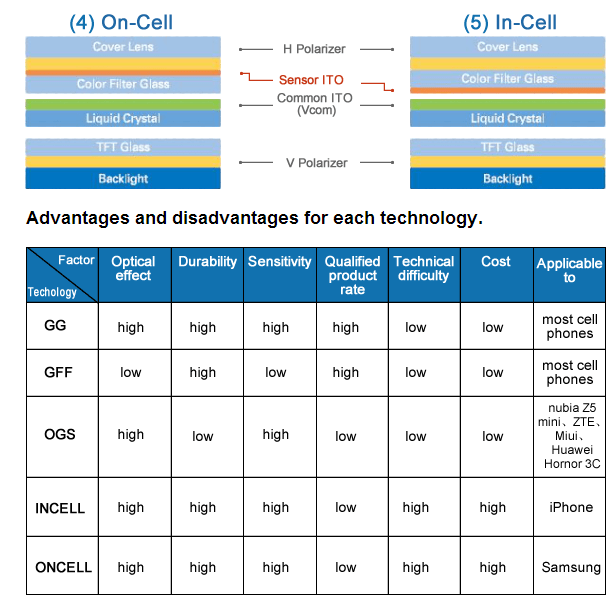 (4) On-Cell

Cover Lens
Color Filter Glass
Liquid Crystal
TFT Glass
Backlight

H Polarizer
Sensor ITO
Common ITO (Vcom)
V Polarizer

(5) In-Cell

Cover Lens
Color Filter Glass
Liquid Crystal
TFT Glass
Backlight

Advantages and disadvantages for each technology.

| Factor / Techology | Optical effect | Durability | Sensitivity | Qualified product rate | Technical difficulty | Cost | Applicable to |
|---|---|---|---|---|---|---|---|
| GG | high | high | high | high | low | low | most cell phones |
| GFF | low | high | low | high | low | low | most cell phones |
| OGS | high | low | high | low | low | low | nubia Z5 mini、ZTE、Miui、Huawei Hornor 3C |
| INCELL | high | high | high | low | high | high | iPhone |
| ONCELL | high | high | high | low | high | high | Samsung |